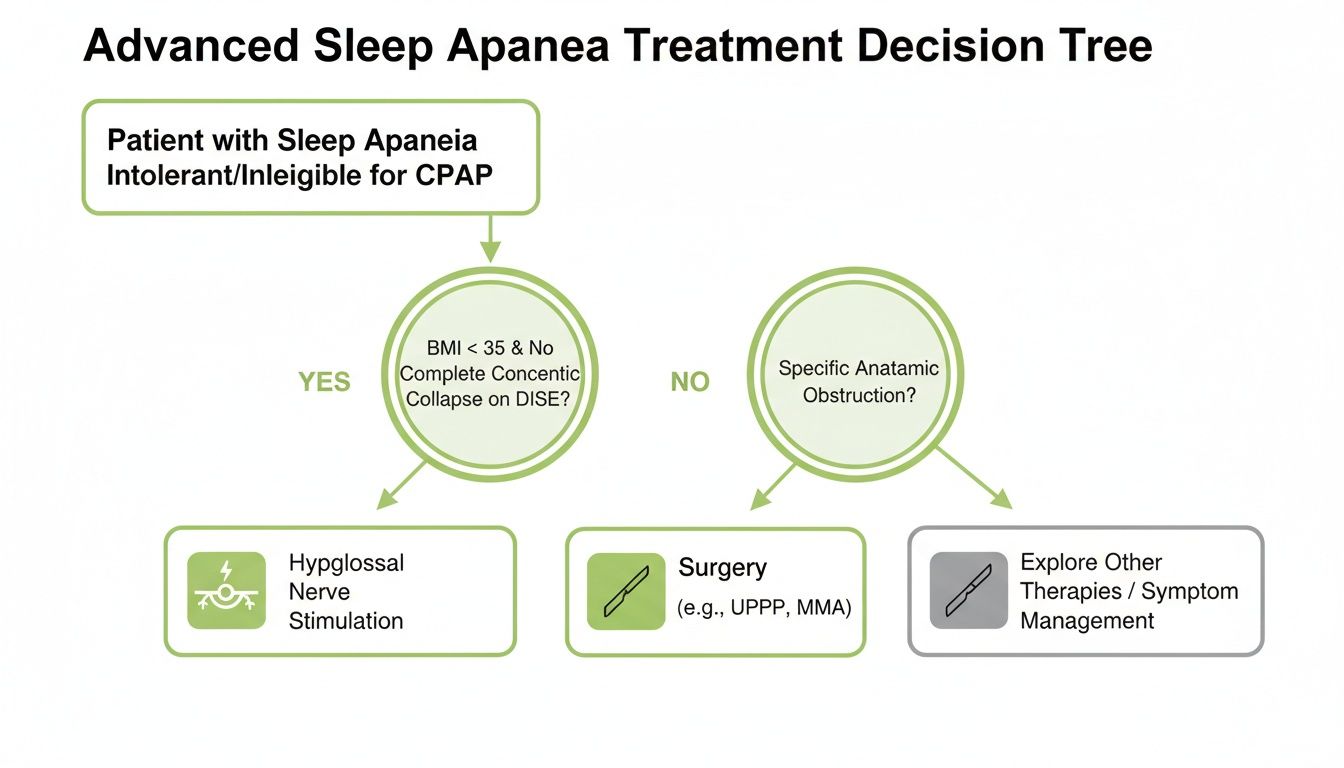 Advanced Sleep Apanea Treatment Decision Tree

Patient with Sleep Apaneia Intolerant/Inleigible for CPAP

YES

BMI < 35 & No Complete Concentic Collapse on DISE?

NO

Specific Anatamic Obstruction?

Hypglossal Nerve Stimulation

Surgery
(e.g., UPPP, MMA)

Explore Other Therapies / Symptom Management